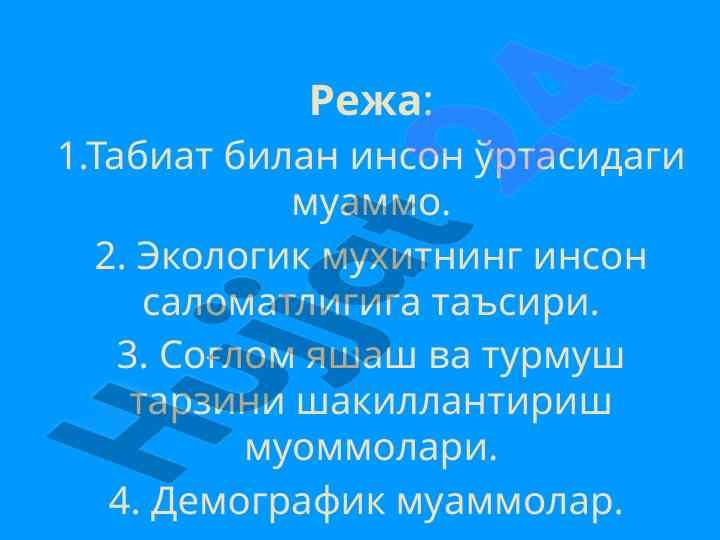 Режа:

1.Табиат билан инсон ўртасидаги муаммо.

2. Экологик мухитнинг инсон саломатлигига таъсири.

3. Соғлом яшаш ва турмуш тарзини шакиллантириш муоммолари.

4. Демографик муаммолар.

Hujjat24